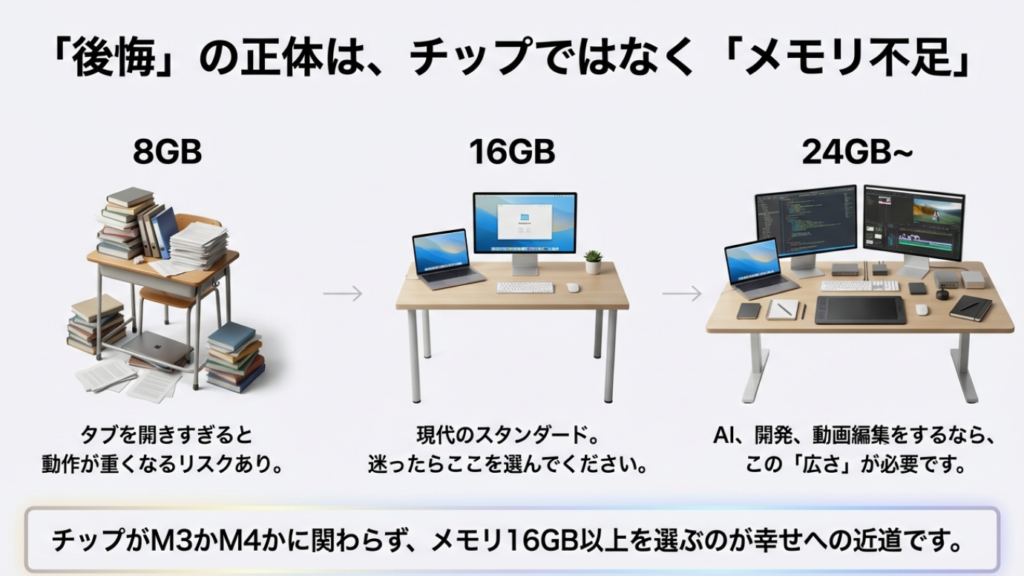 「後悔」の正体は、チップではなく「メモリ不足」

8GB

タブを開きすぎると
動作が重くなるリスクあり。

16GB

現代のスタンダード。
迷ったらここを選んでください。

24GB~

AI、開発、動画編集をするなら、
この「広さ」が必要です。

チップがM3かM4かに関わらず、メモリ16GB以上を選ぶのが幸せへの近道です。